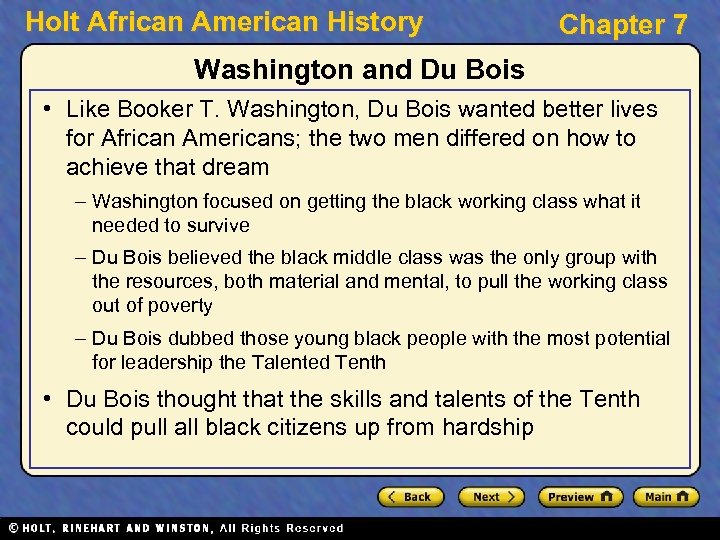 Holt African American History

Chapter 7

Washington and Du Bois

• Like Booker T. Washington, Du Bois wanted better lives for African Americans; the two men differed on how to achieve that dream

– Washington focused on getting the black working class what it needed to survive

– Du Bois believed the black middle class was the only group with the resources, both material and mental, to pull the working class out of poverty

– Du Bois dubbed those young black people with the most potential for leadership the Talented Tenth

• Du Bois thought that the skills and talents of the Tenth could pull all black citizens up from hardship

Back

Next

Preview

Main

© HOLT, RINEHART AND WINSTON, All Rights Reserved